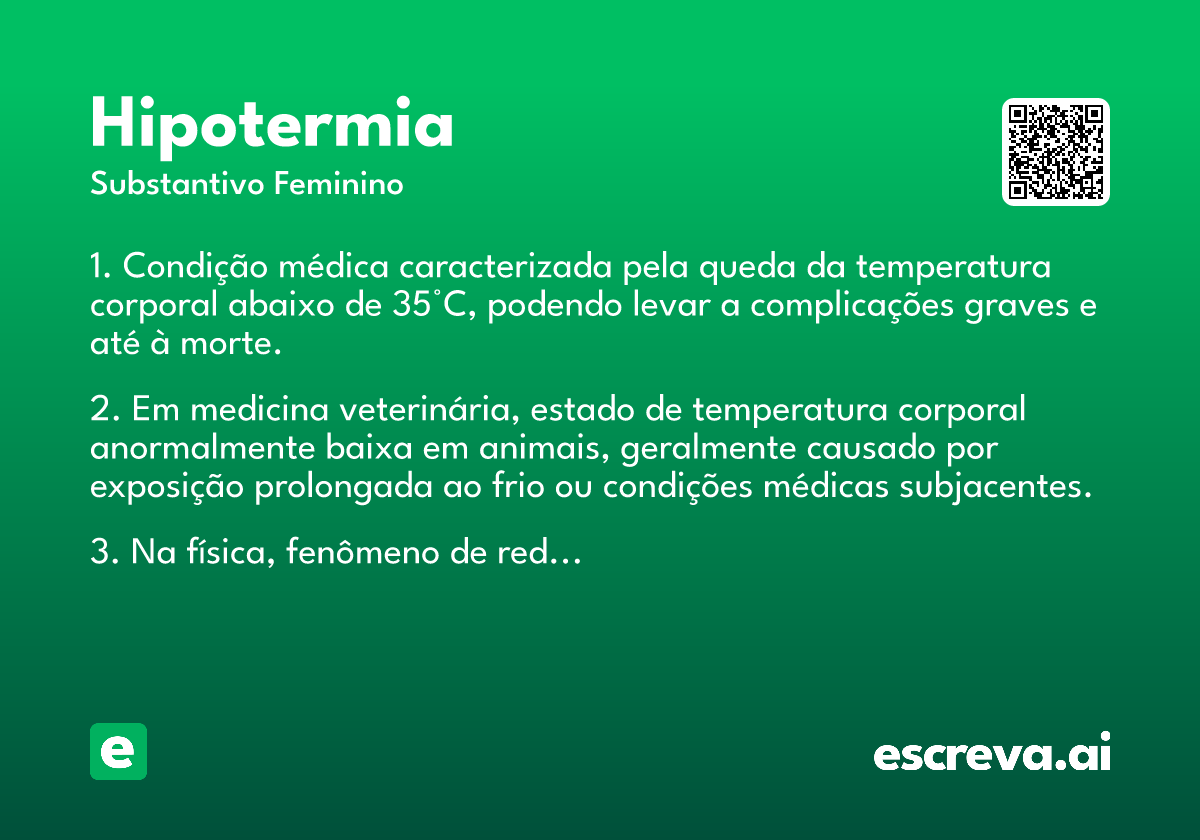 Hipotermia
Substantivo Feminino

1. Condição médica caracterizada pela queda da temperatura corporal abaixo de 35°C, podendo levar a complicações graves e até à morte.

2. Em medicina veterinária, estado de temperatura corporal anormalmente baixa em animais, geralmente causado por exposição prolongada ao frio ou condições médicas subjacentes.

3. Na física, fenômeno de red...

e

escreva.ai